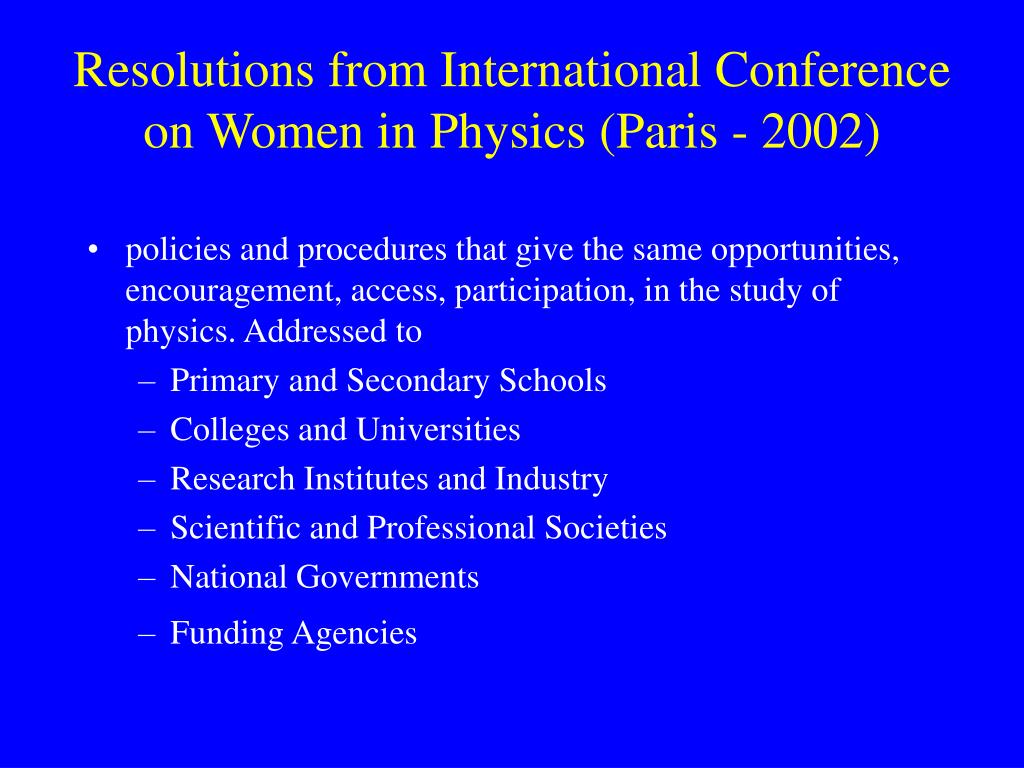 Resolutions from International Conference on Women in Physics (Paris - 2002)

• policies and procedures that give the same opportunities, encouragement, access, participation, in the study of physics. Addressed to
– Primary and Secondary Schools
– Colleges and Universities
– Research Institutes and Industry
– Scientific and Professional Societies
– National Governments
– Funding Agencies